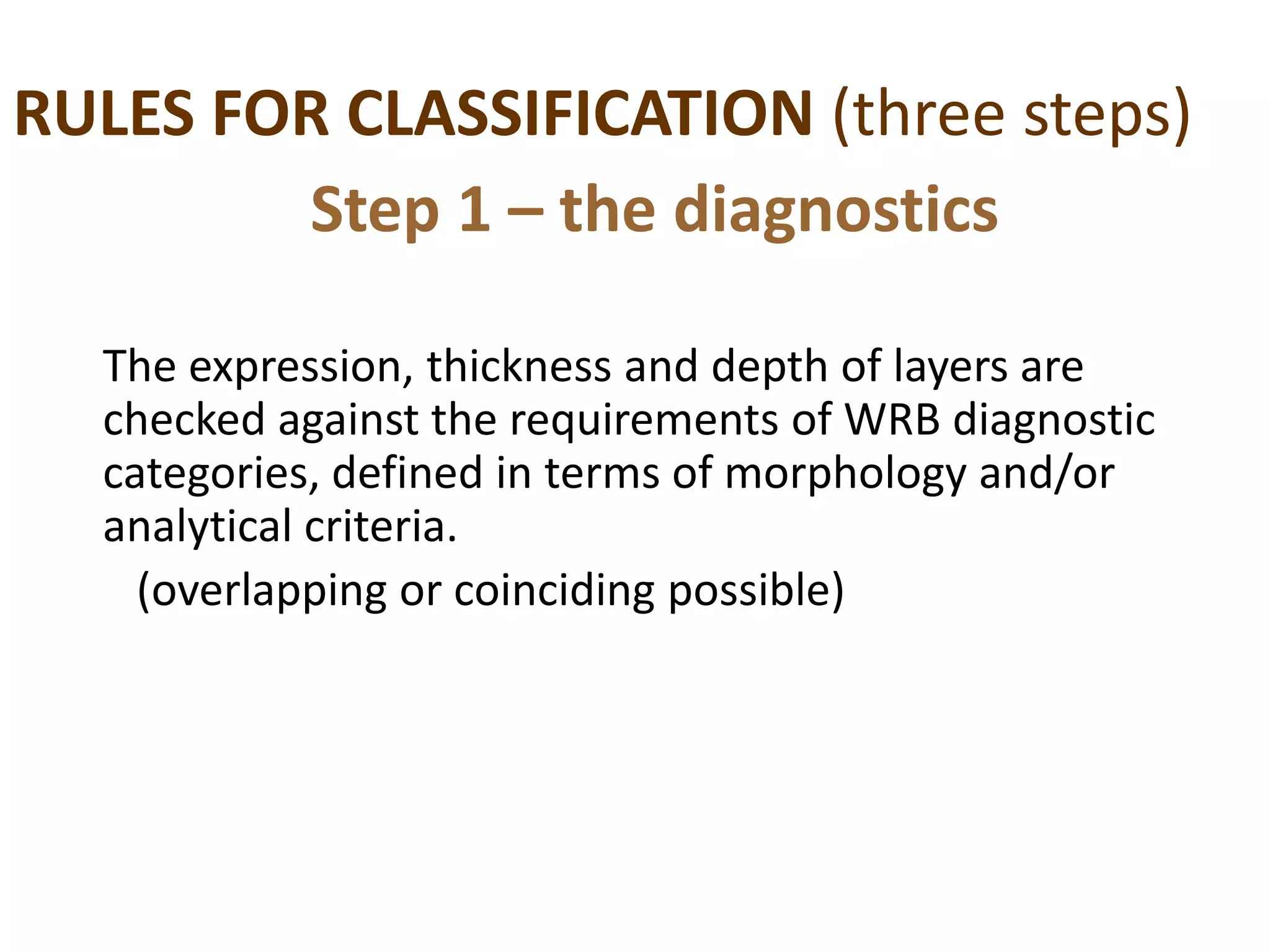 RULES FOR CLASSIFICATION (three steps)

Step 1 – the diagnostics

The expression, thickness and depth of layers are checked against the requirements of WRB diagnostic categories, defined in terms of morphology and/or analytical criteria.

(overlapping or coinciding possible)